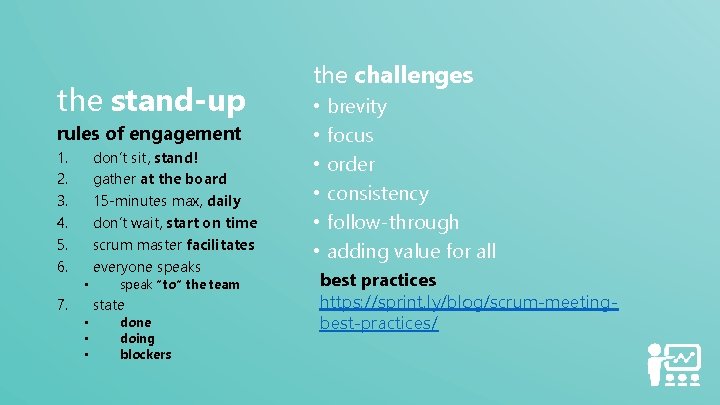 the stand-up

rules of engagement

1. don't sit, stand!
2. gather at the board
3. 15-minutes max, daily
4. don't wait, start on time
5. scrum master facilitates
6. everyone speaks
   ▪ speak "to" the team
7. state
   ▪ done
   ▪ doing
   ▪ blockers

the challenges

• brevity
• focus
• order
• consistency
• follow-through
• adding value for all

best practices
https://sprint.ly/blog/scrum-meeting-best-practices/